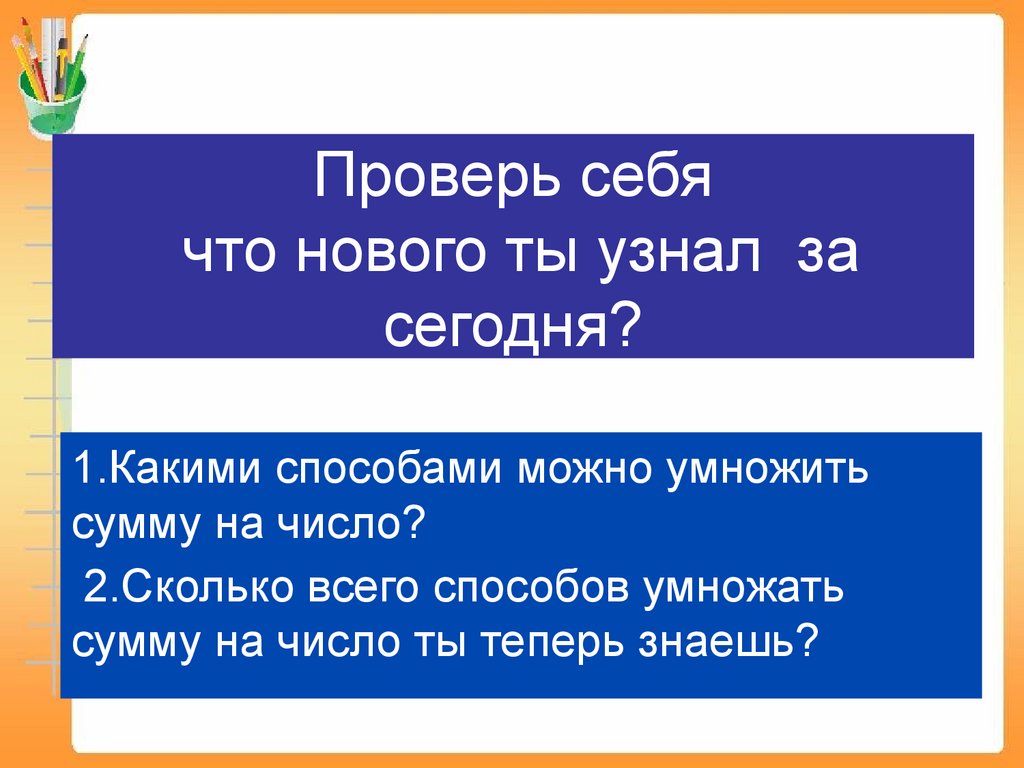 Проверь себя
что нового ты узнал за сегодня?

1.Какими способами можно умножить сумму на число?

2.Сколько всего способов умножать сумму на число ты теперь знаешь?